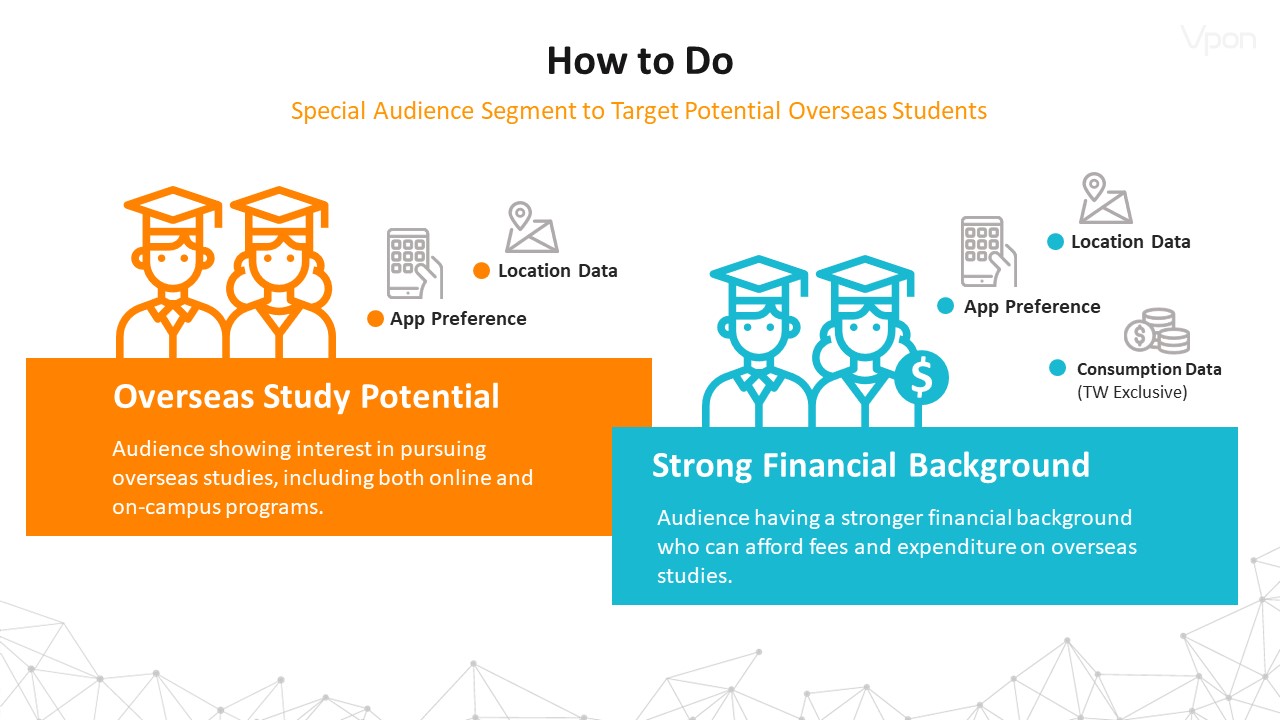 Vpon

How to Do

Special Audience Segment to Target Potential Overseas Students

Location Data

App Preference

Overseas Study Potential

Audience showing interest in pursuing overseas studies, including both online and on-campus programs.

Location Data

App Preference

Consumption Data
(TW Exclusive)

Strong Financial Background

Audience having a stronger financial background who can afford fees and expenditure on overseas studies.